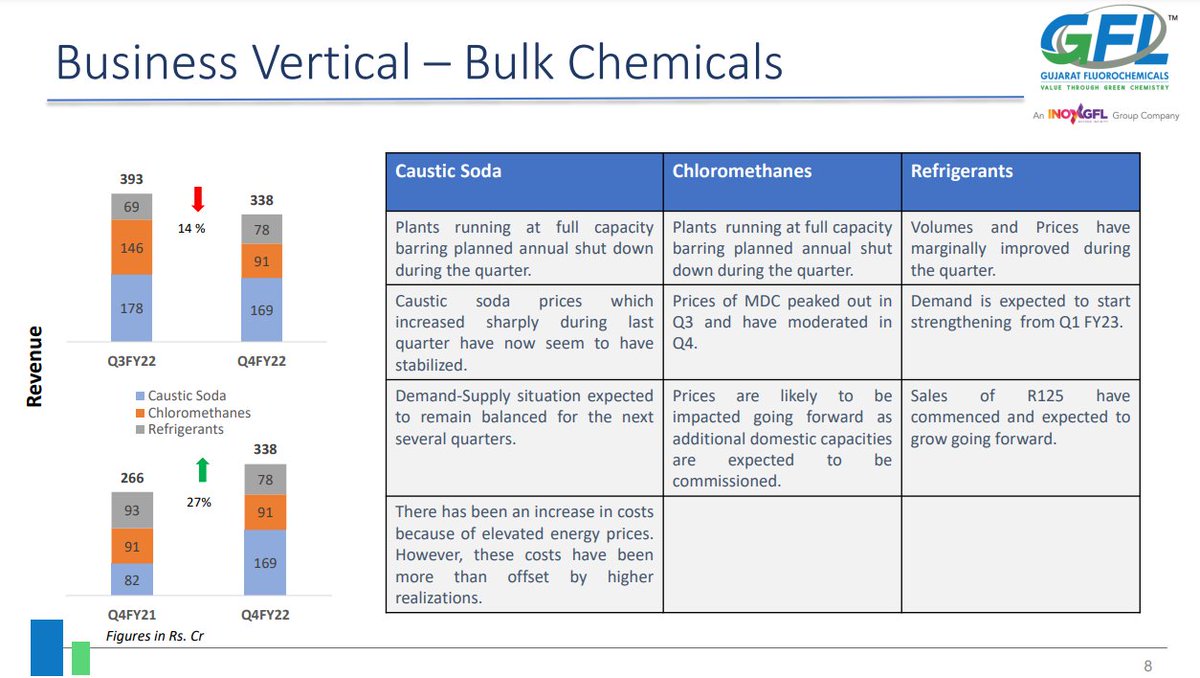 Business Vertical – Bulk Chemicals

GFL™
GUJARAT FLUOROCHEMICALS
VALUE THROUGH GREEN CHEMISTRY
An INOXGFL Group Company

Revenue

393
69
146
178
14 %
338
78
91
169
Q3FY22
Q4FY22

Caustic Soda
Chloromethanes
Refrigerants

266
93
91
82
27%
338
78
91
169
Q4FY21
Q4FY22

Figures in Rs. Cr

| Caustic Soda | Chloromethanes | Refrigerants |
|---|---|---|
| Plants running at full capacity barring planned annual shut down during the quarter. | Plants running at full capacity barring planned annual shut down during the quarter. | Volumes and Prices have marginally improved during the quarter. |
| Caustic soda prices which increased sharply during last quarter have now seem to have stabilized. | Prices of MDC peaked out in Q3 and have moderated in Q4. | Demand is expected to start strengthening from Q1 FY23. |
| Demand-Supply situation expected to remain balanced for the next several quarters. | Prices are likely to be impacted going forward as additional domestic capacities are expected to be commissioned. | Sales of R125 have commenced and expected to grow going forward. |
| There has been an increase in costs because of elevated energy prices. However, these costs have been more than offset by higher realizations. | | |

8